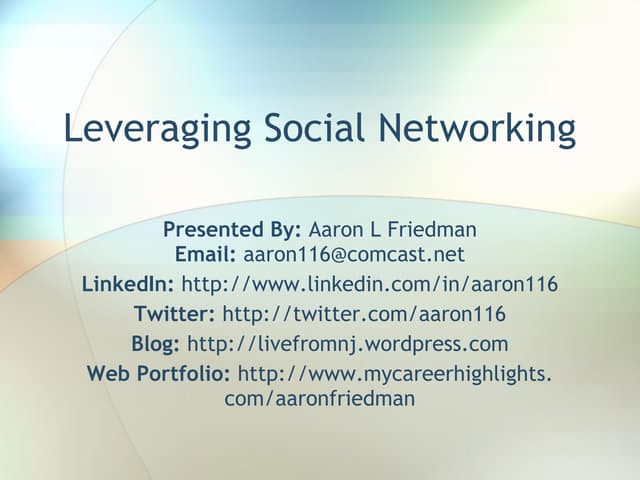 Leveraging Social Networking

Presented By: Aaron L Friedman
Email: aaron116@comcast.net
LinkedIn: http://www.linkedin.com/in/aaron116
Twitter: http://twitter.com/aaron116
Blog: http://livefromnj.wordpress.com
Web Portfolio: http://www.mycareerhighlights.com/aaronfriedman